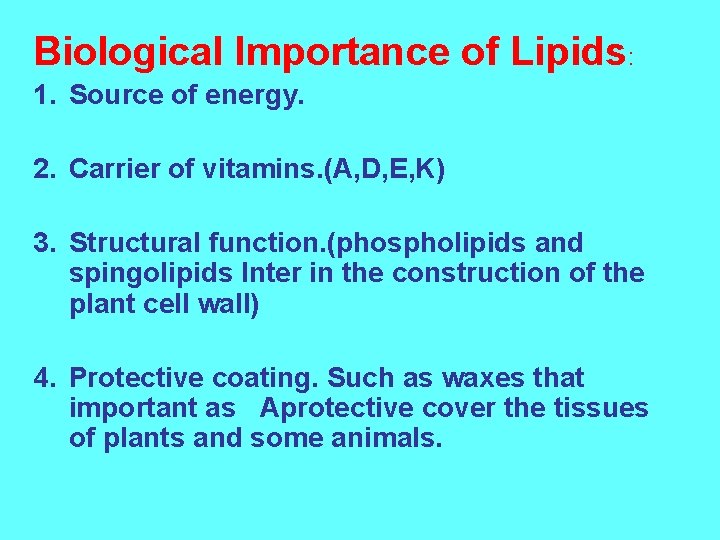 Biological Importance of Lipids:

1. Source of energy.

2. Carrier of vitamins.(A,D,E,K)

3. Structural function.(phospholipids and spingolipids Inter in the construction of the plant cell wall)

4. Protective coating. Such as waxes that important as Aprotective cover the tissues of plants and some animals.